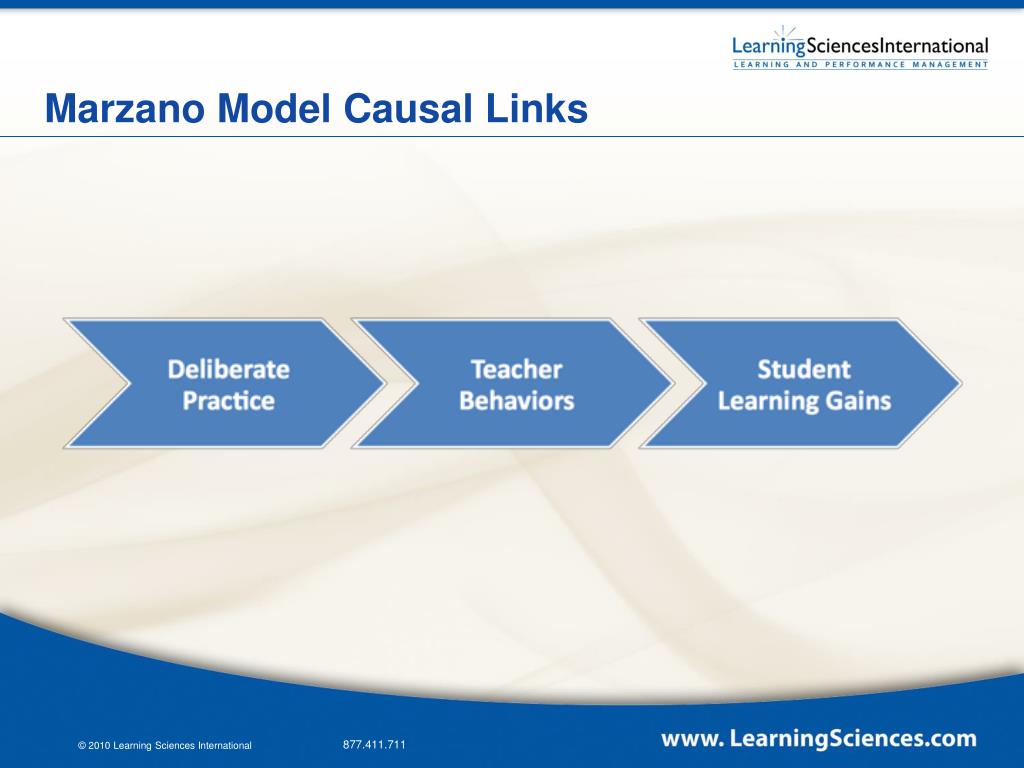 LearningSciencesInternational
LEARNING AND PERFORMANCE MANAGEMENT

Marzano Model Causal Links

Deliberate Practice

Teacher Behaviors

Student Learning Gains

© 2010 Learning Sciences International

877.411.711

www. LearningSciences.com